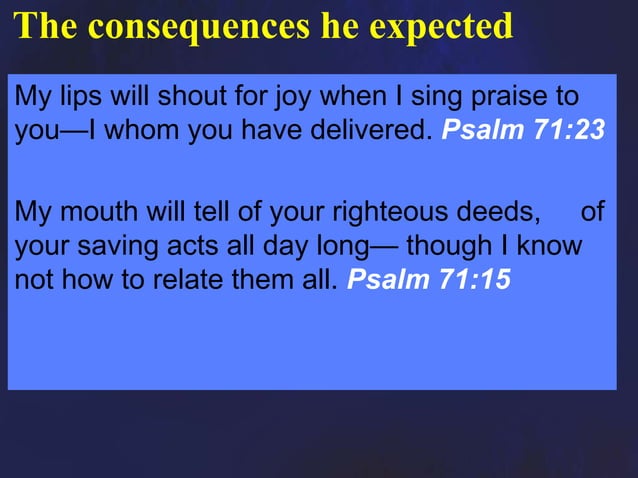 The consequences he expected

My lips will shout for joy when I sing praise to you—I whom you have delivered. Psalm 71:23

My mouth will tell of your righteous deeds, of your saving acts all day long— though I know not how to relate them all. Psalm 71:15